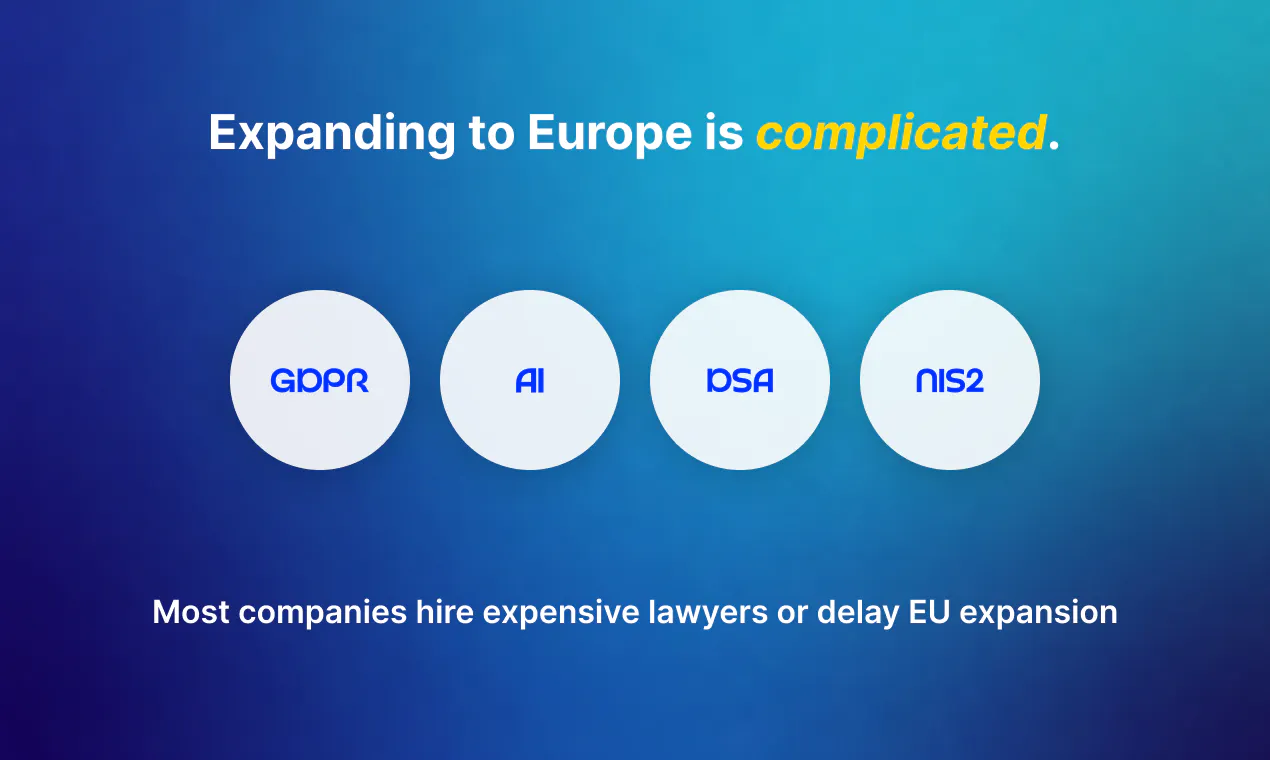 Expanding to Europe is complicated.

GDPR

AI

DSA

NIS2

Most companies hire expensive lawyers or delay EU expansion